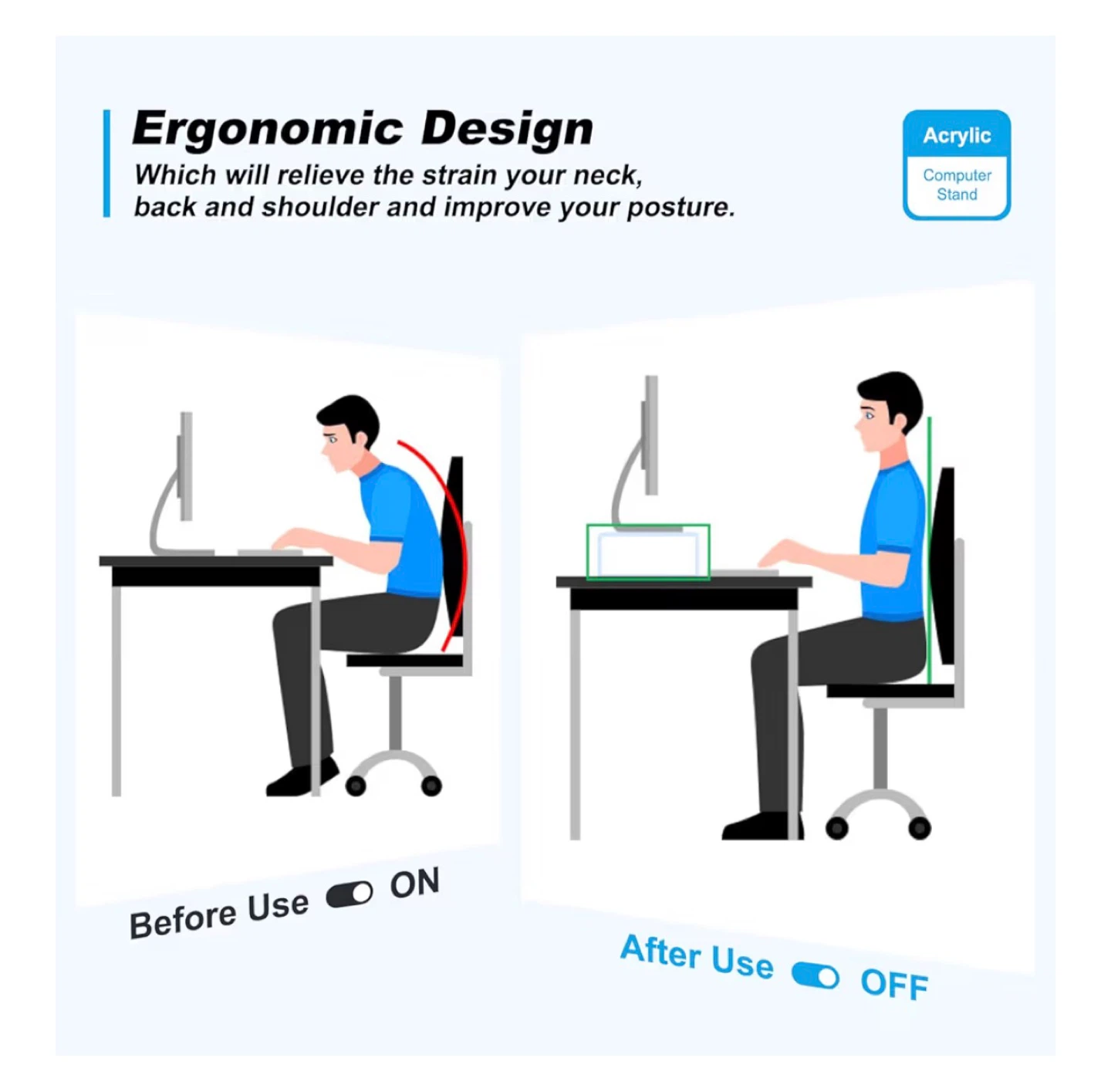 Ergonomic Design

Which will relieve the strain your neck, back and shoulder and improve your posture.

Acrylic

Computer Stand

Before Use ON

After Use OFF